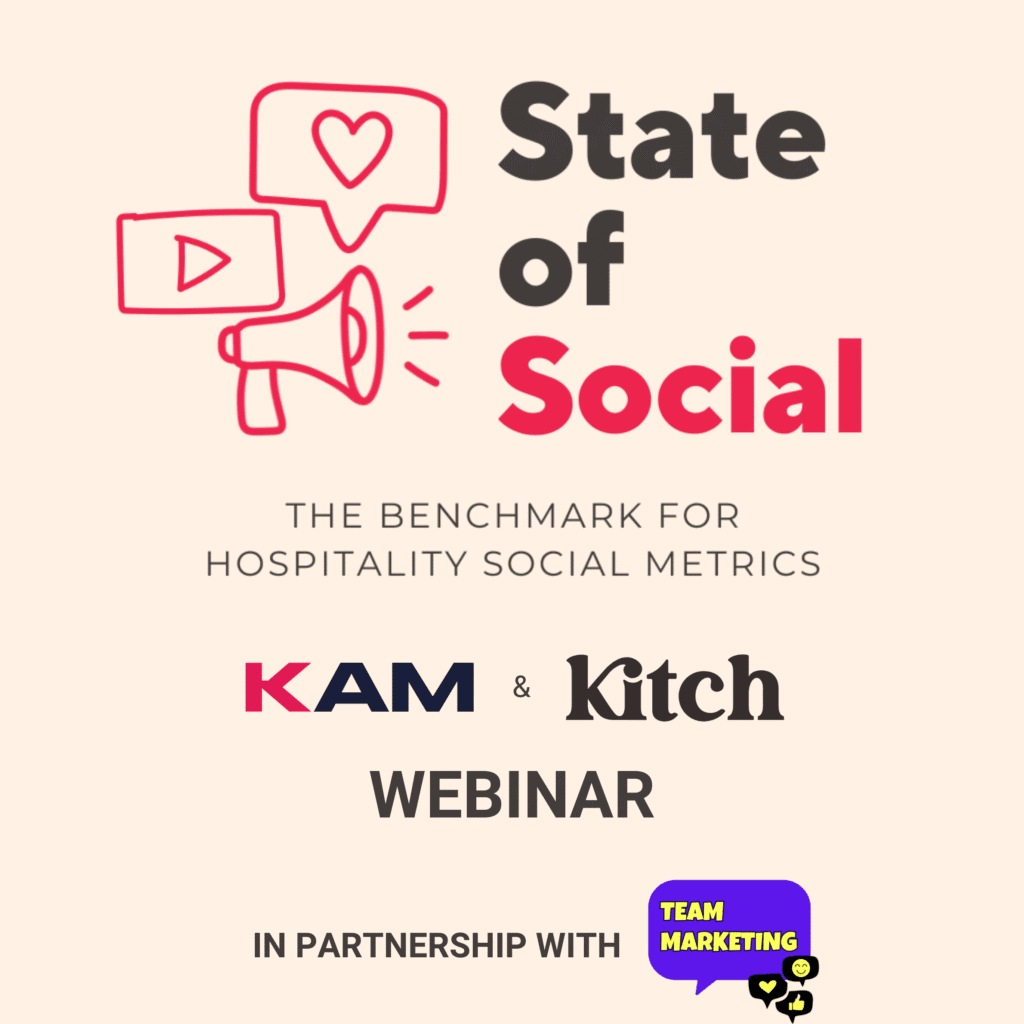 State of Social

THE BENCHMARK FOR HOSPITALITY SOCIAL METRICS

KAM & Kitch

WEBINAR

IN PARTNERSHIP WITH TEAM MARKETING